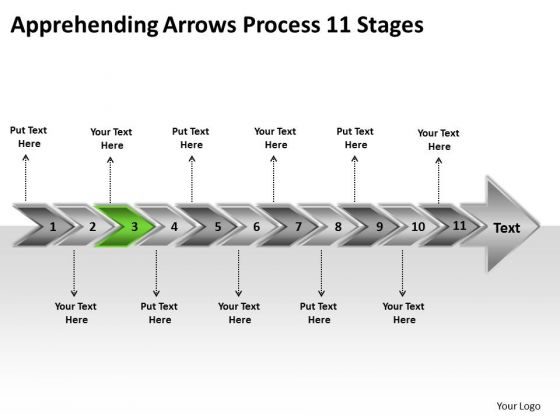 Apprehending Arrows Process 11 Stages

Put Text Here

Your Text Here

Put Text Here

Your Text Here

Put Text Here

Your Text Here

1 2 3 4 5 6 7 8 9 10 11 Text

Your Text Here

Put Text Here

Your Text Here

Put Text Here

Your Text Here

Your Logo